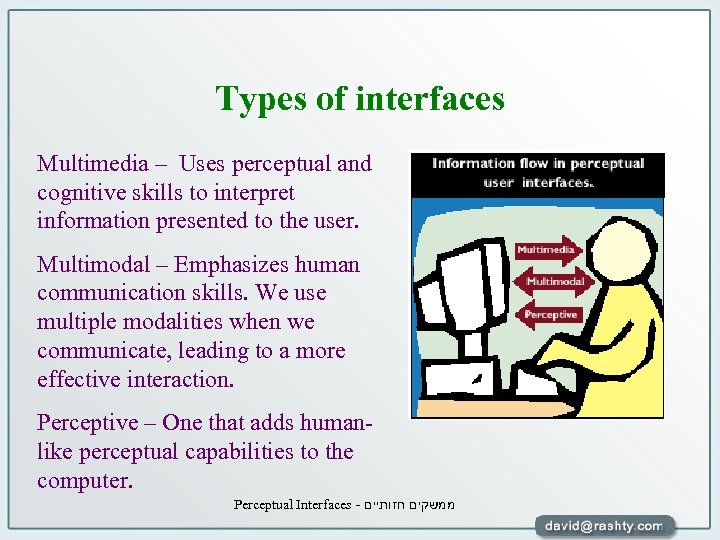 Types of interfaces

Multimedia – Uses perceptual and cognitive skills to interpret information presented to the user.

Multimodal – Emphasizes human communication skills. We use multiple modalities when we communicate, leading to a more effective interaction.

Perceptive – One that adds human-like perceptual capabilities to the computer.

Information flow in perceptual user interfaces.

Multimedia

Multimodal

Perceptive

Perceptual Interfaces - ממשקים חזותיים

david@rashty.com